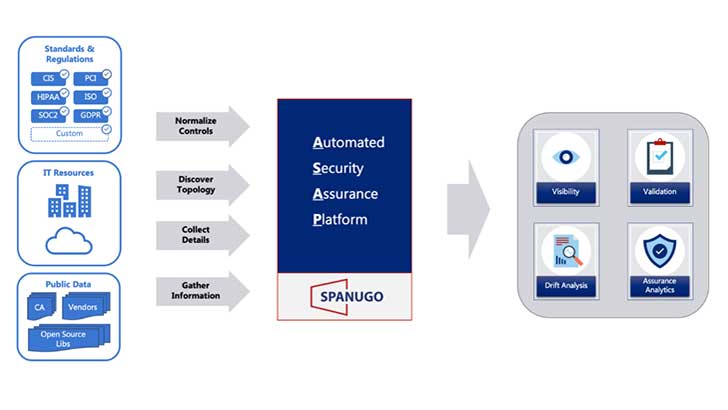 Standards & Regulations

CIS
PCI
HIPAA
ISO
SOC2
GDPR
Custom

IT Resources

Public Data

CA
Vendors
Open Source Libs

Normalize Controls

Discover Topology

Collect Details

Gather Information

Automated
Security
Assurance
Platform

SPANUGO

Visibility
Validation
Drift Analysis
Assurance Analytics